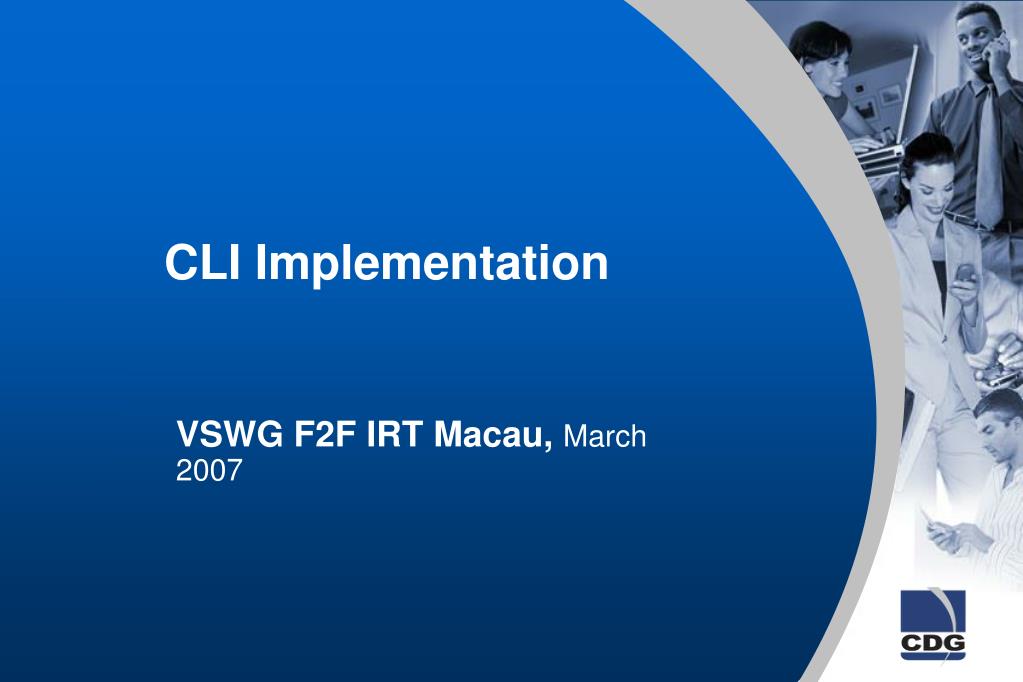 CLI Implementation

VSWG F2F IRT Macau, March 2007

CDG